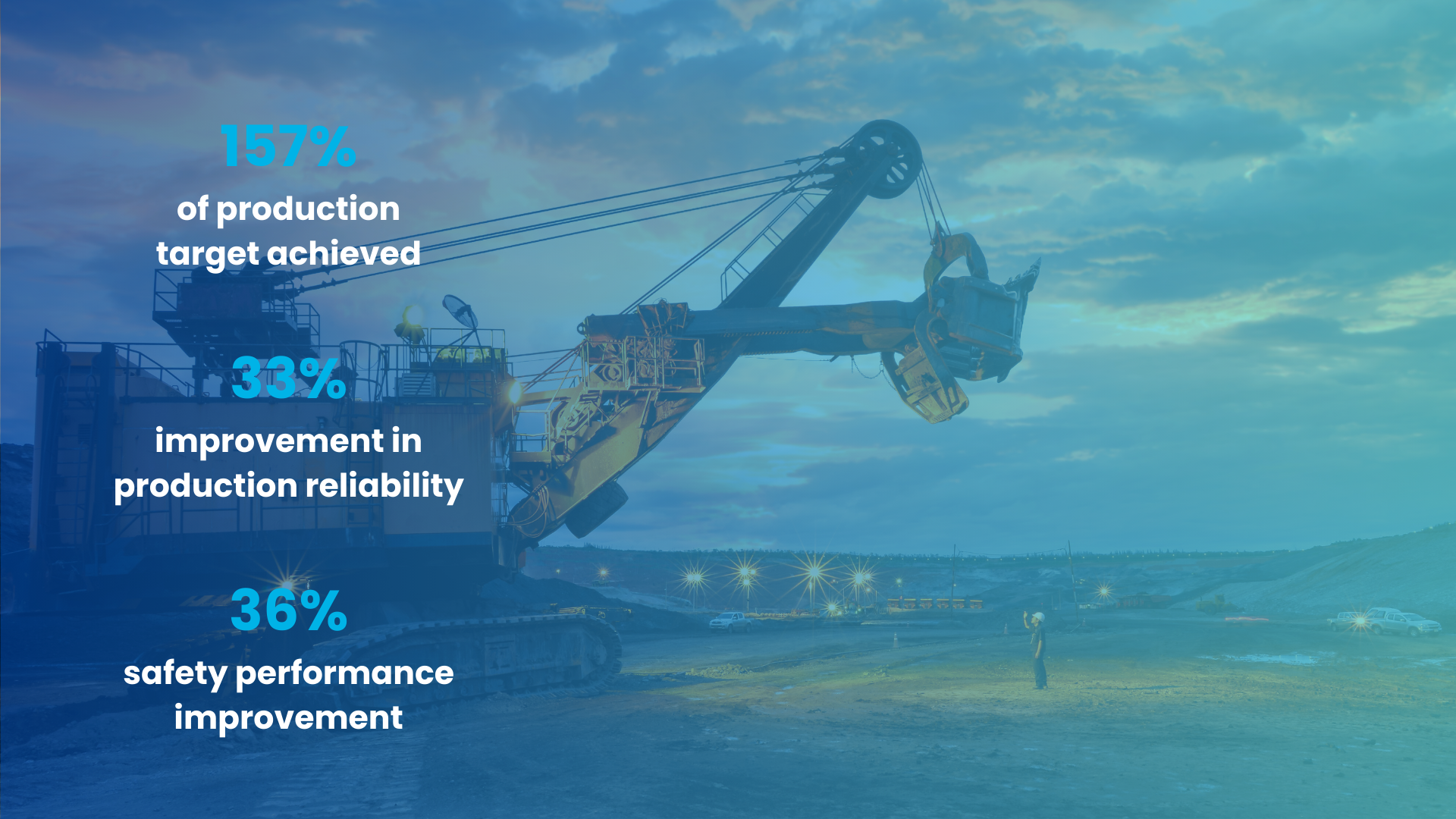 157%
of production target achieved

33%
improvement in production reliability

36%
safety performance improvement